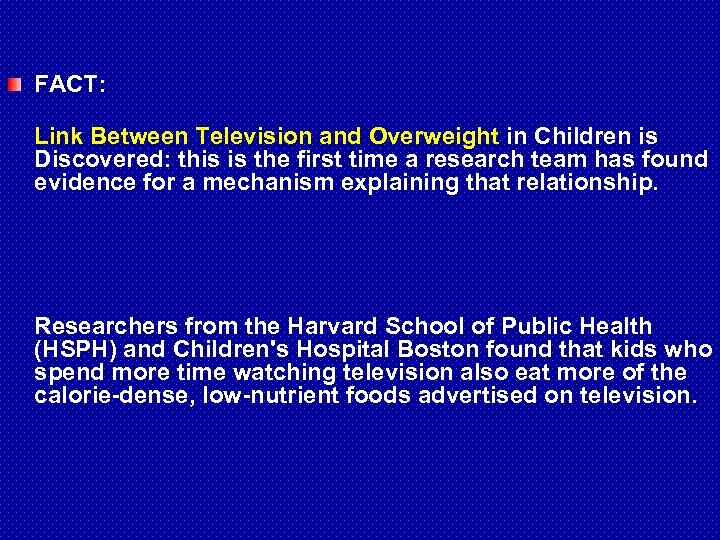 FACT:

Link Between Television and Overweight in Children is Discovered: this is the first time a research team has found evidence for a mechanism explaining that relationship.

Researchers from the Harvard School of Public Health (HSPH) and Children's Hospital Boston found that kids who spend more time watching television also eat more of the calorie-dense, low-nutrient foods advertised on television.